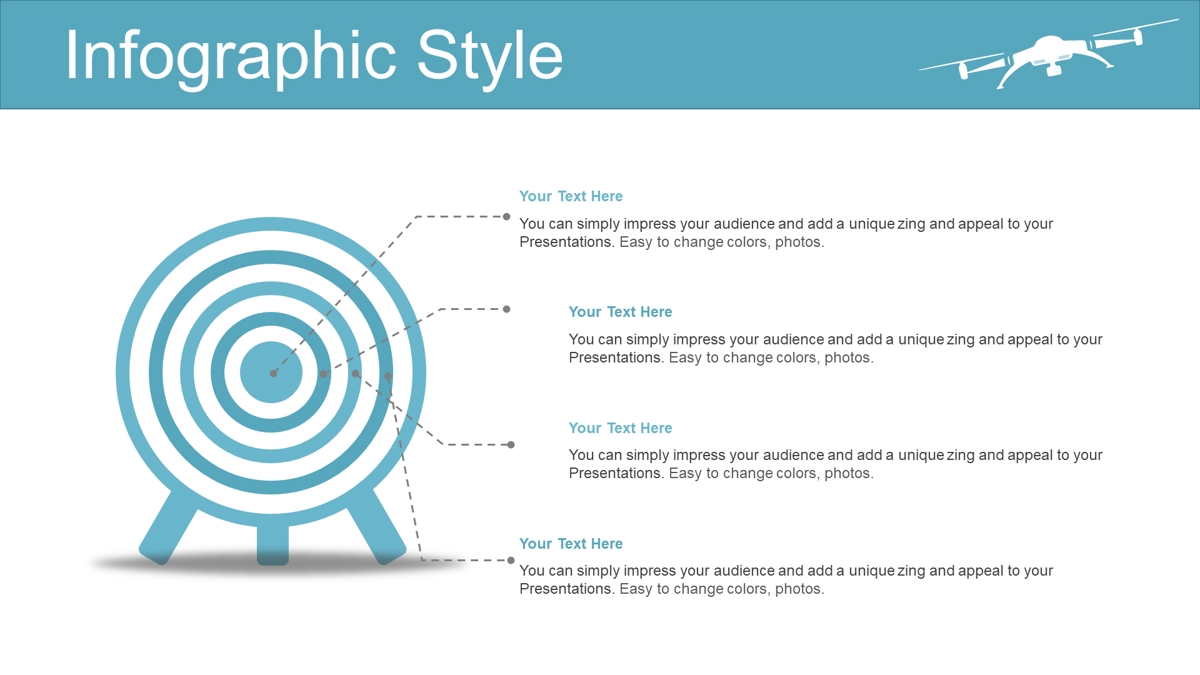 Infographic Style

Your Text Here

You can simply impress your audience and add a unique zing and appeal to your Presentations. Easy to change colors, photos.

Your Text Here

You can simply impress your audience and add a unique zing and appeal to your Presentations. Easy to change colors, photos.

Your Text Here

You can simply impress your audience and add a unique zing and appeal to your Presentations. Easy to change colors, photos.

Your Text Here

You can simply impress your audience and add a unique zing and appeal to your Presentations. Easy to change colors, photos.